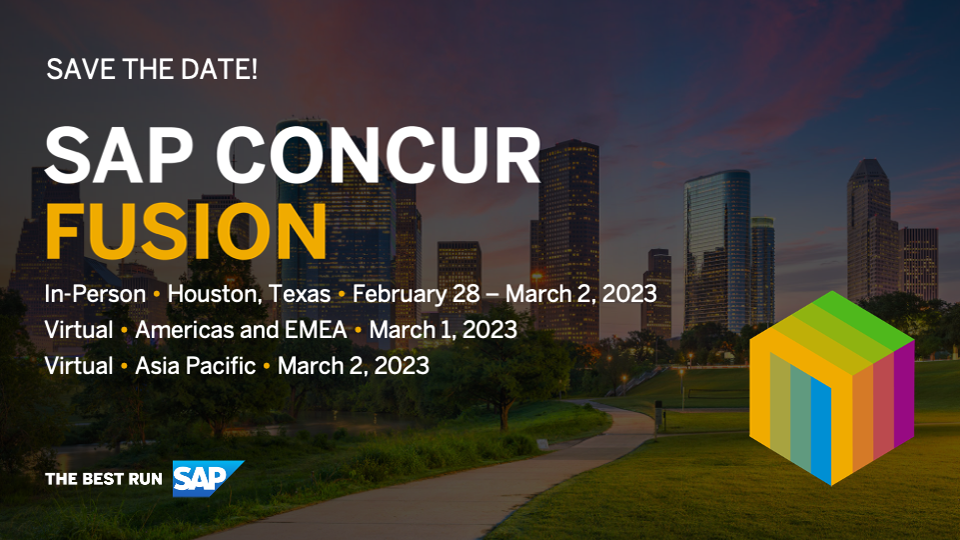 SAVE THE DATE!

SAP CONCUR
FUSION

In-Person • Houston, Texas • February 28 – March 2, 2023
Virtual • Americas and EMEA • March 1, 2023
Virtual • Asia Pacific • March 2, 2023

THE BEST RUN SAP